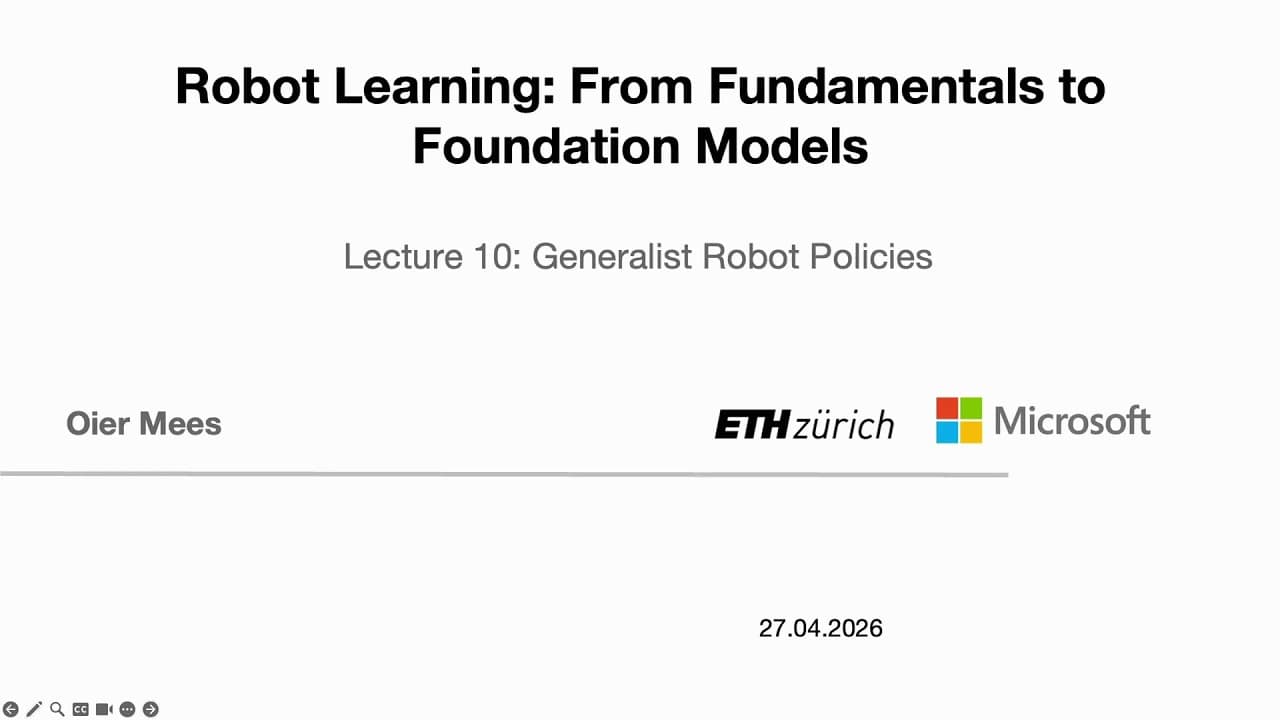 Robot Learning: From Fundamentals to Foundation Models

Lecture 10: Generalist Robot Policies

Oier Mees

ETH zürich

Microsoft

27.04.2026

CC